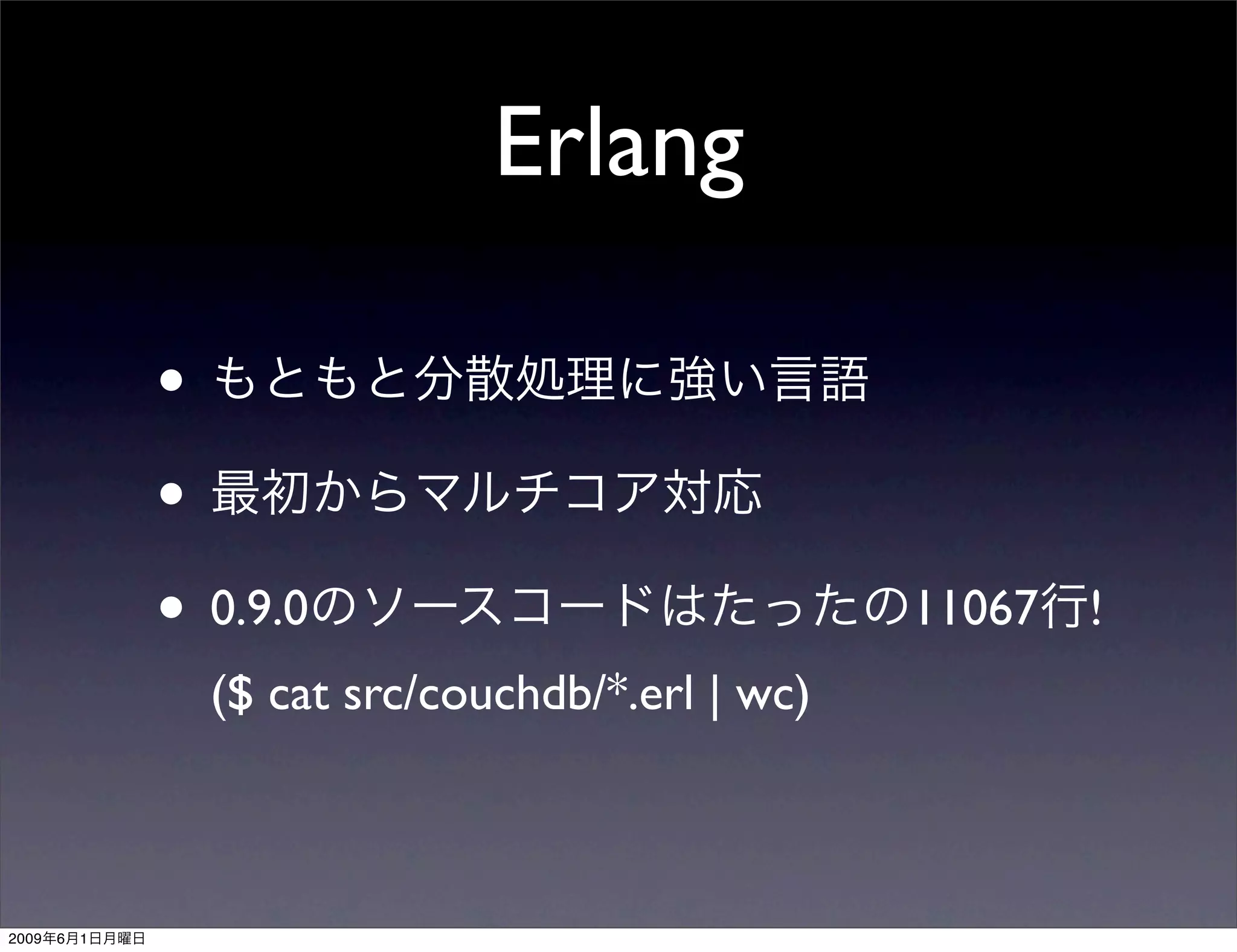 Erlang

• もともと分散処理に強い言語

• 最初からマルチコア対応

• 0.9.0のソースコードはたったの11067行!
($ cat src/couchdb/*.erl | wc)

2009年6月1日月曜日